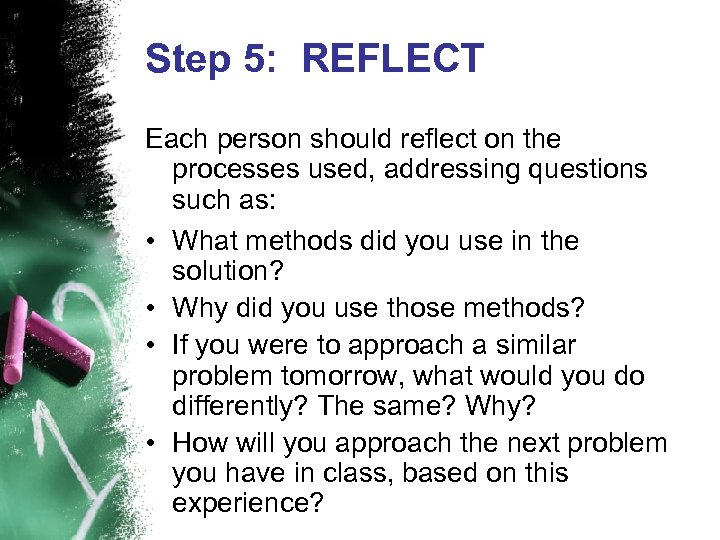 Step 5: REFLECT

Each person should reflect on the processes used, addressing questions such as:

• What methods did you use in the solution?
• Why did you use those methods?
• If you were to approach a similar problem tomorrow, what would you do differently? The same? Why?
• How will you approach the next problem you have in class, based on this experience?